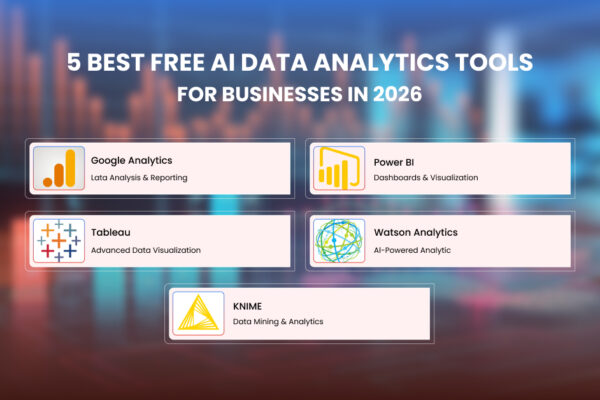 5 BEST FREE AI DATA ANALYTICS TOOLS
FOR BUSINESSES IN 2026

Google Analytics
Lata Analysis & Reporting

Power BI
Dashboards & Visualization

Tableau
Advanced Data Visualization

Watson Analytics
AI-Powered Analytic

KNIME
Data Mining & Analytics